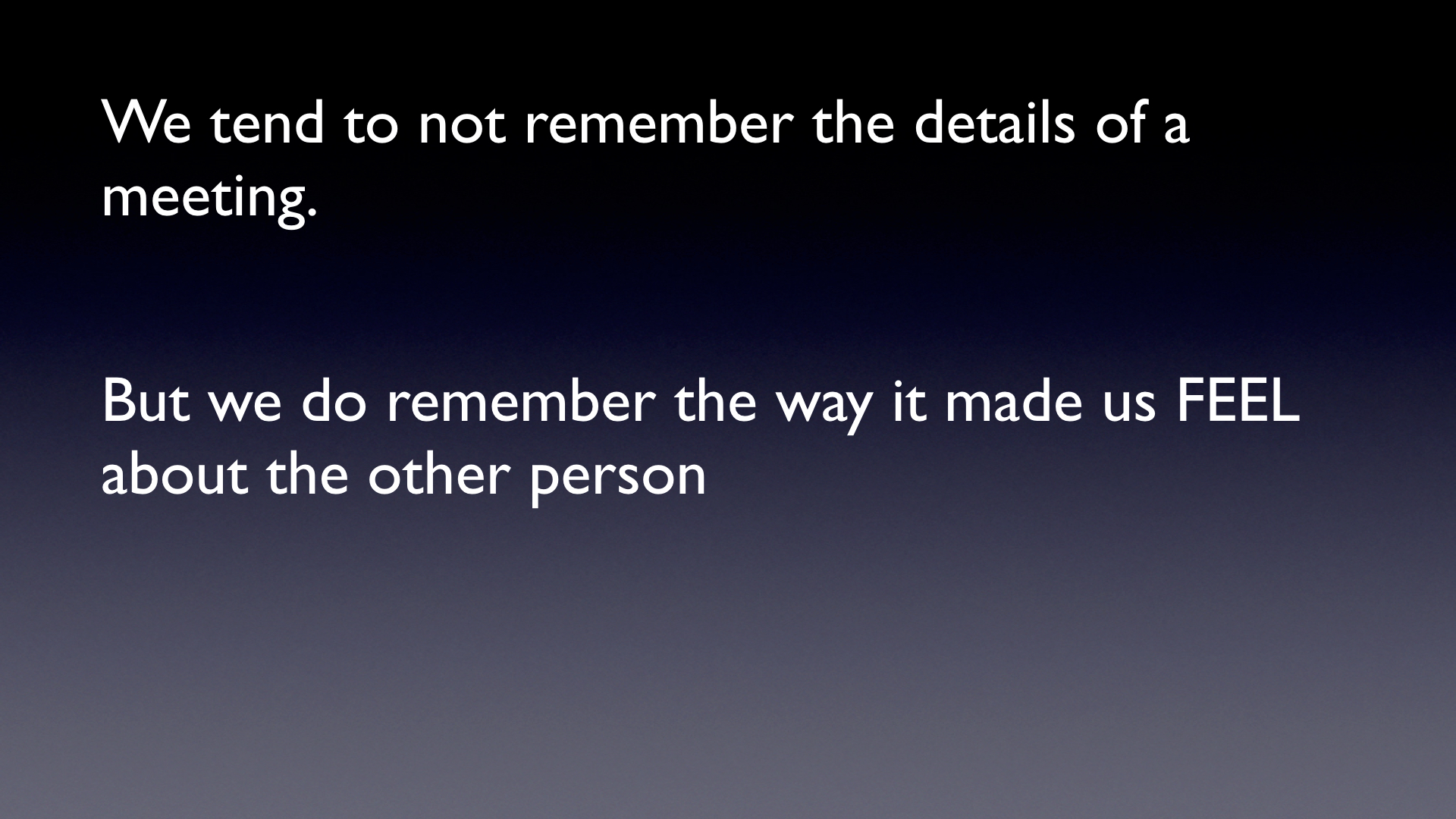 We tend to not remember the details of a meeting.

But we do remember the way it made us FEEL about the other person